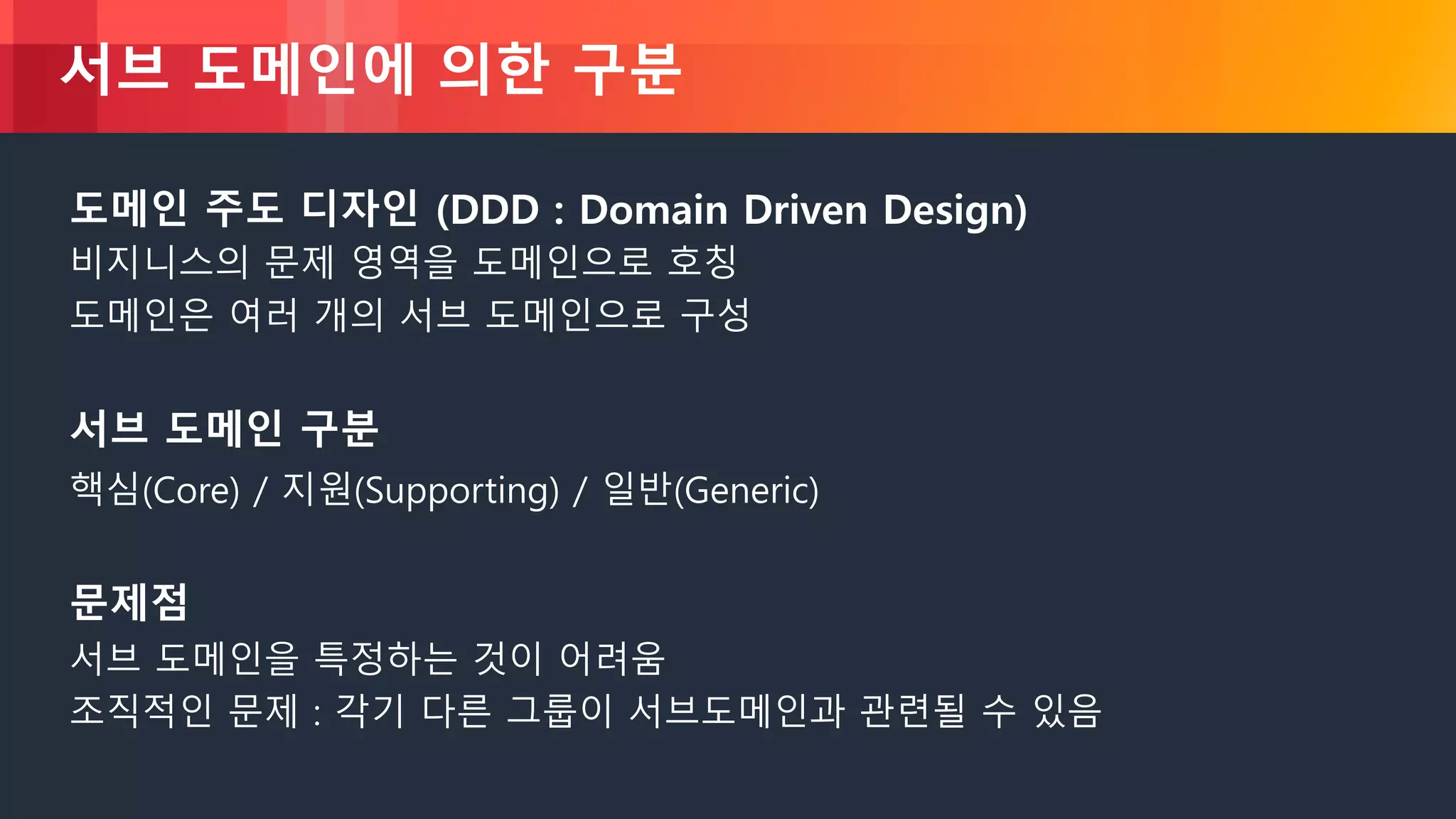 서브 도메인에 의한 구분

도메인 주도 디자인 (DDD : Domain Driven Design)
비지니스의 문제 영역을 도메인으로 호칭
도메인은 여러 개의 서브 도메인으로 구성

서브 도메인 구분
핵심(Core) / 지원(Supporting) / 일반(Generic)

문제점
서브 도메인을 특정하는 것이 어려움
조직적인 문제 : 각기 다른 그룹이 서브도메인과 관련될 수 있음